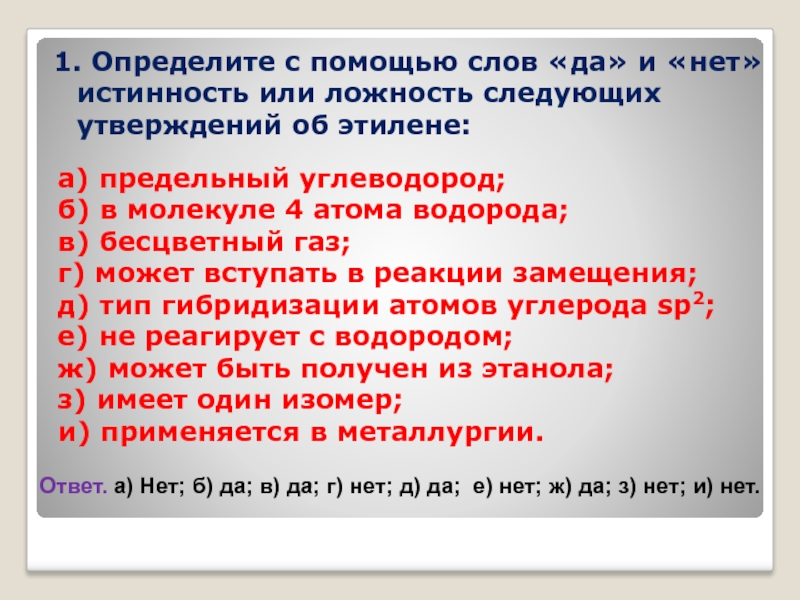 1. Определите с помощью слов «да» и «нет» истинность или ложность следующих утверждений об этилене:

а) предельный углеводород;
б) в молекуле 4 атома водорода;
в) бесцветный газ;
г) может вступать в реакции замещения;
д) тип гибридизации атомов углерода $sp^2$;
е) не реагирует с водородом;
ж) может быть получен из этанола;
з) имеет один изомер;
и) применяется в металлургии.

Ответ. а) Нет; б) да; в) да; г) нет; д) да; е) нет; ж) да; з) нет; и) нет.